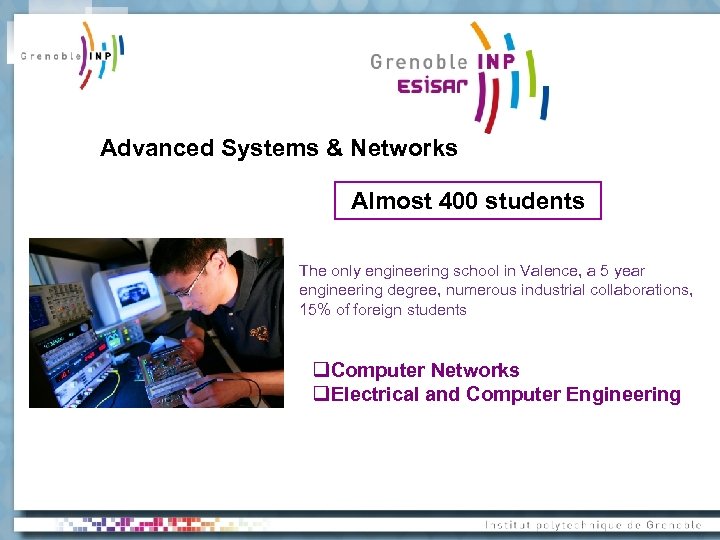 Grenoble INP

Grenoble INP
ESISAR

Advanced Systems & Networks

Almost 400 students

The only engineering school in Valence, a 5 year engineering degree, numerous industrial collaborations, 15% of foreign students

❑Computer Networks
❑Electrical and Computer Engineering

Institut polytechnique de Grenoble